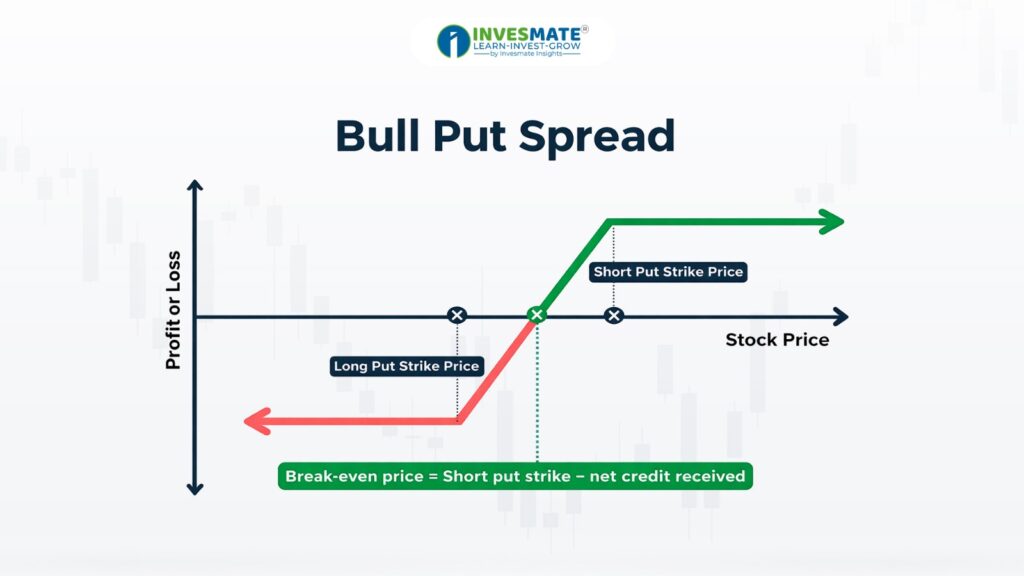 INVESMATE®
LEARN-INVEST-GROW
by Invesmate Insights

Bull Put Spread

Profit or Loss

Short Put Strike Price

Stock Price

Long Put Strike Price

Break-even price = Short put strike – net credit received